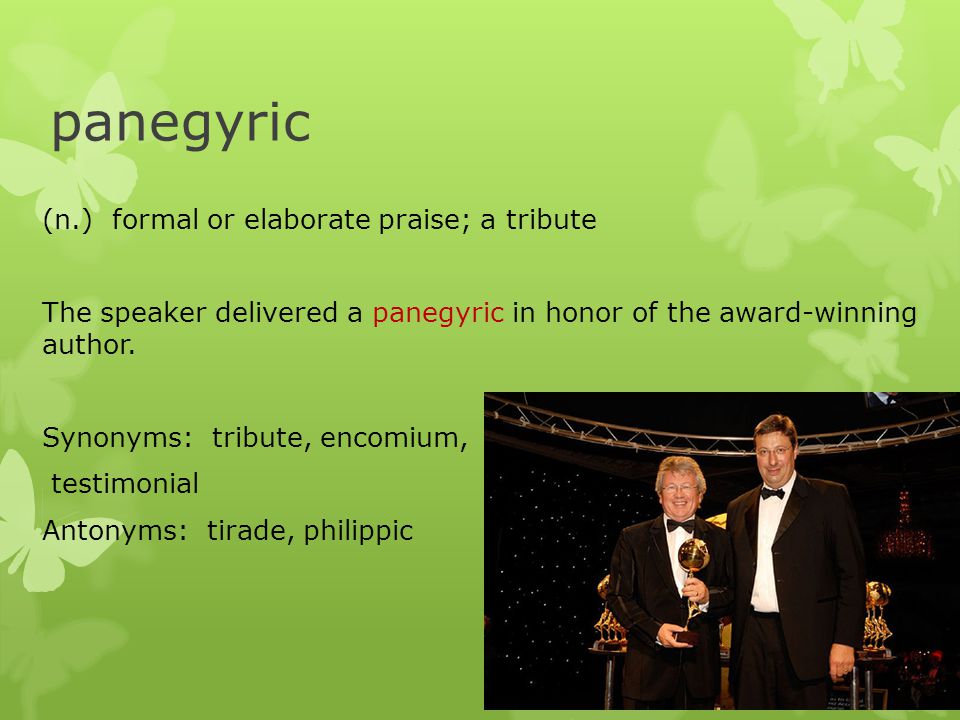 panegyric

(n.) formal or elaborate praise; a tribute

The speaker delivered a panegyric in honor of the award-winning author.

Synonyms: tribute, encomium, testimonial

Antonyms: tirade, philippic